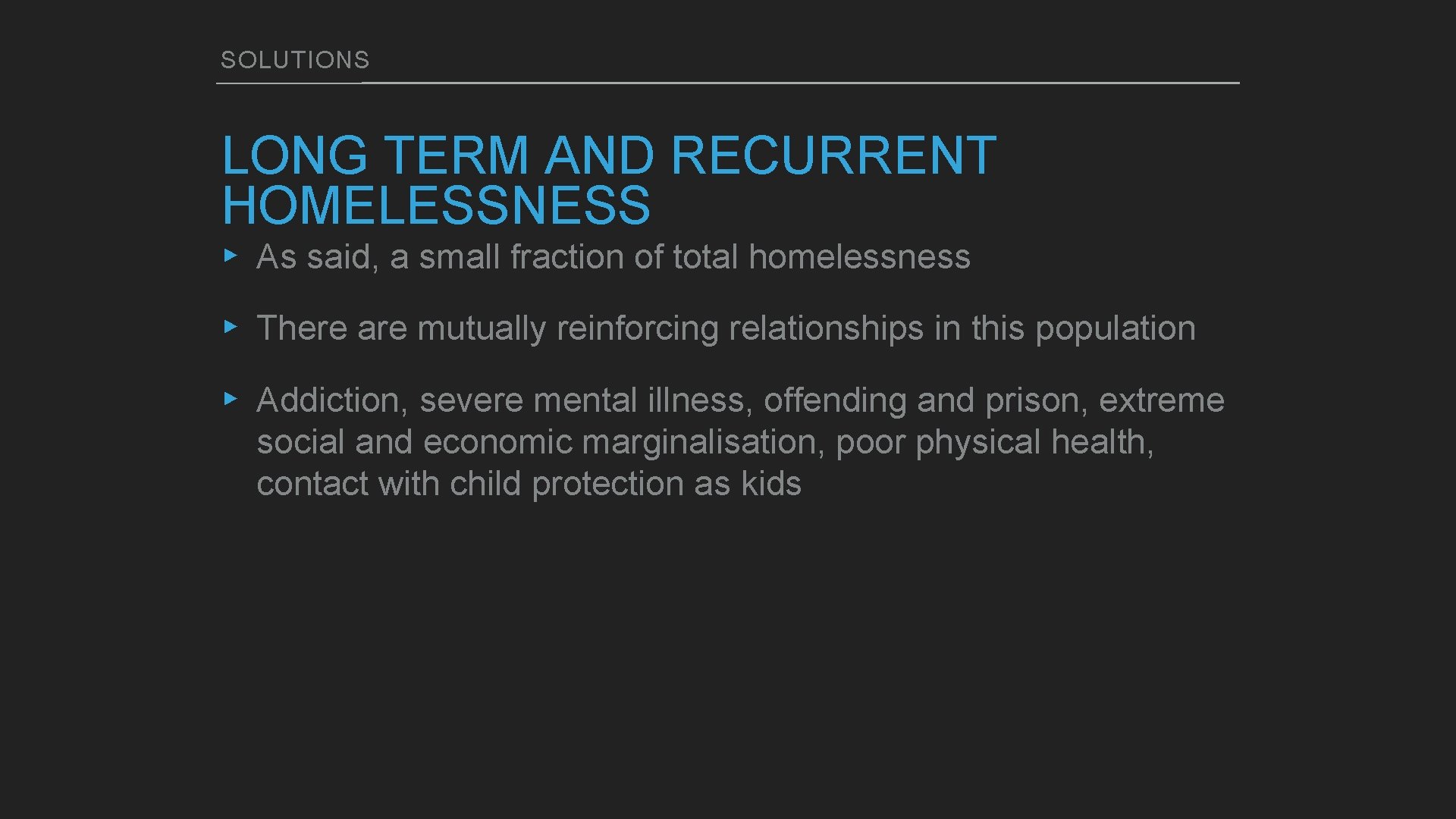 SOLUTIONS

LONG TERM AND RECURRENT HOMELESSNESS

▸ As said, a small fraction of total homelessness

▸ There are mutually reinforcing relationships in this population

▸ Addiction, severe mental illness, offending and prison, extreme social and economic marginalisation, poor physical health, contact with child protection as kids